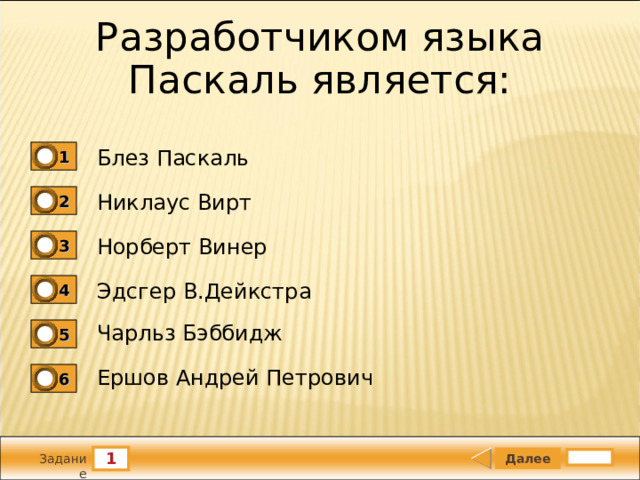 Разработчиком языка Паскаль является:

1 Блез Паскаль

2 Никлаус Вирт

3 Норберт Винер

4 Эдсгер В.Дейкстра

5 Чарльз Бэббидж

6 Ершов Андрей Петрович

Задание 1

Далее